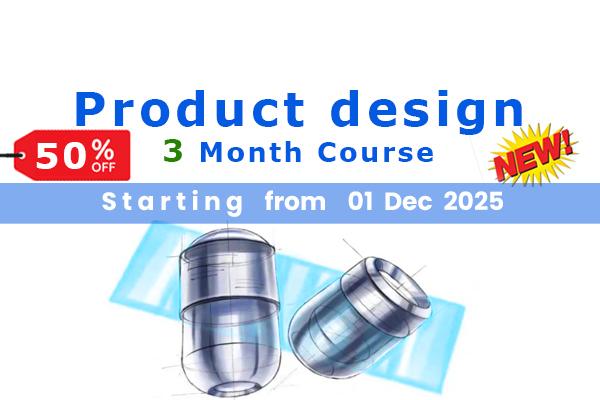 Product design

50% OFF

3 Month Course

NEW!

Starting from 01 Dec 2025